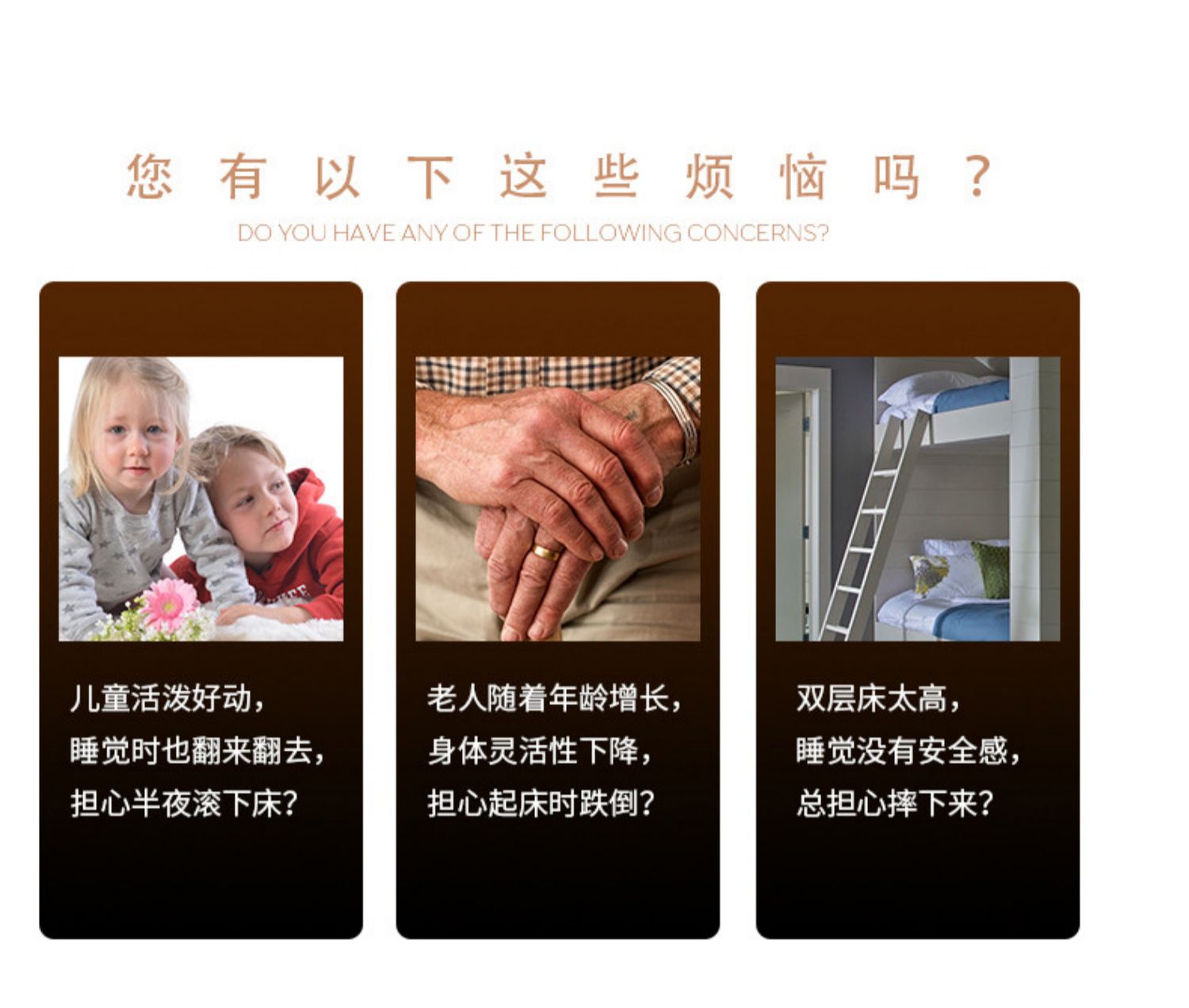 您有以下这些烦恼吗？

DO YOU HAVE ANY OF THE FOLLOWING CONCERNS?

儿童活泼好动，
睡觉时也翻来翻去，
担心半夜滚下床？

老人随着年龄增长，
身体灵活性下降，
担心起床时跌倒？

双层床太高，
睡觉没有安全感，
总担心摔下来？